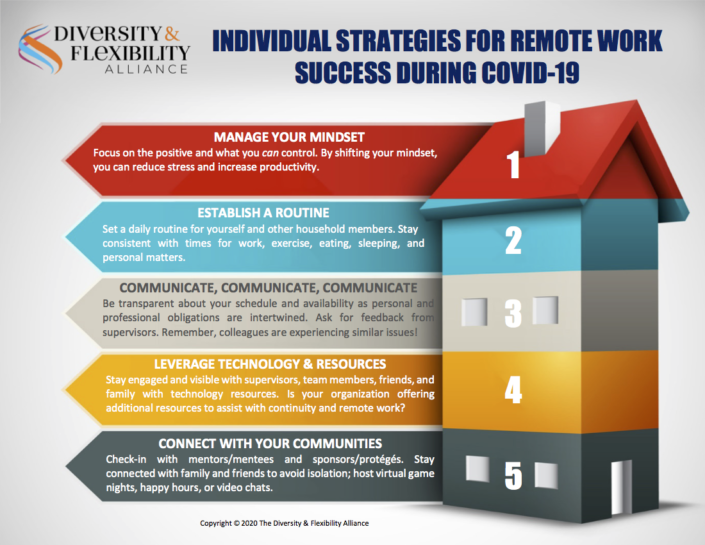 DIVERSITY & FLEXIBILITY ALLIANCE

INDIVIDUAL STRATEGIES FOR REMOTE WORK SUCCESS DURING COVID-19

MANAGE YOUR MINDSET
Focus on the positive and what you can control. By shifting your mindset, you can reduce stress and increase productivity.

1

ESTABLISH A ROUTINE
Set a daily routine for yourself and other household members. Stay consistent with times for work, exercise, eating, sleeping, and personal matters.

2

COMMUNICATE, COMMUNICATE, COMMUNICATE
Be transparent about your schedule and availability as personal and professional obligations are intertwined. Ask for feedback from supervisors. Remember, colleagues are experiencing similar issues!

3

LEVERAGE TECHNOLOGY & RESOURCES
Stay engaged and visible with supervisors, team members, friends, and family with technology resources. Is your organization offering additional resources to assist with continuity and remote work?

4

CONNECT WITH YOUR COMMUNITIES
Check-in with mentors/mentees and sponsors/protégés. Stay connected with family and friends to avoid isolation; host virtual game nights, happy hours, or video chats.

5

Copyright © 2020 The Diversity & Flexibility Alliance